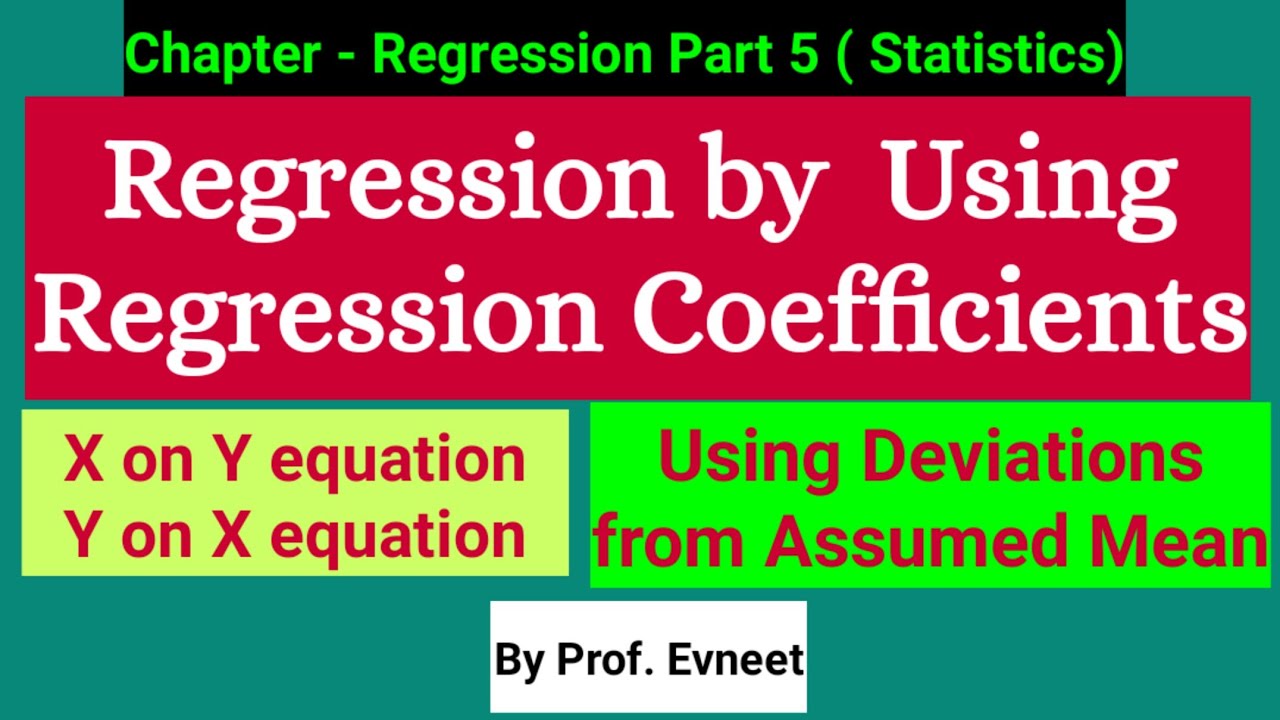 Chapter - Regression Part 5 ( Statistics)

Regression by Using Regression Coefficients

X on Y equation
Y on X equation

Using Deviations from Assumed Mean

By Prof. Evneet